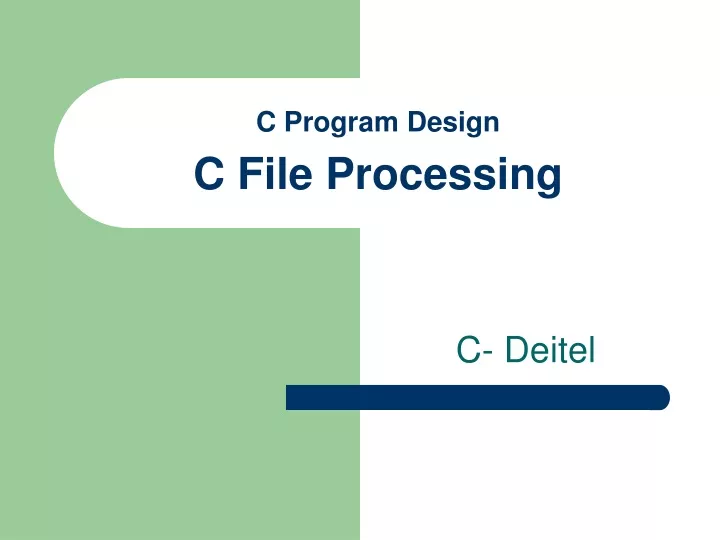 C Program Design
C File Processing

C- Deitel